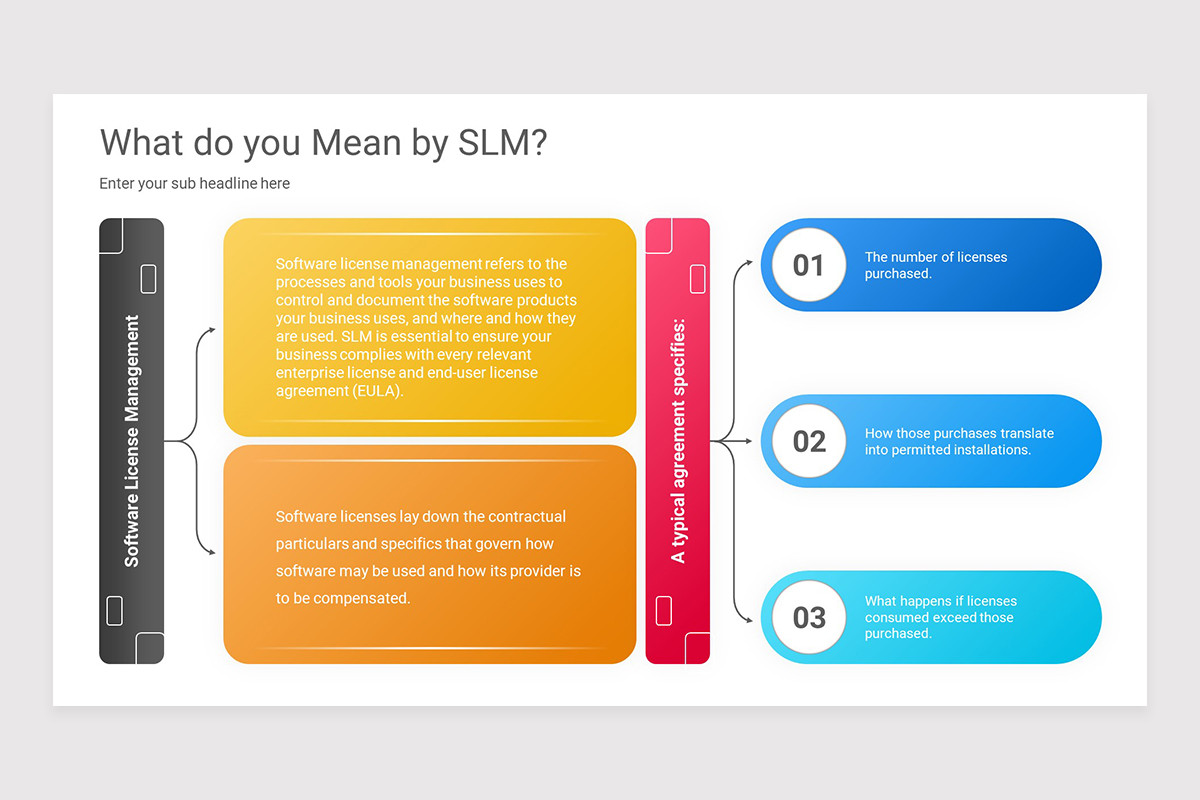 What do you Mean by SLM?

Enter your sub headline here

Software License Management

Software license management refers to the processes and tools your business uses to control and document the software products your business uses, and where and how they are used. SLM is essential to ensure your business complies with every relevant enterprise license and end-user license agreement (EULA).

Software licenses lay down the contractual particulars and specifics that govern how software may be used and how its provider is to be compensated.

A typical agreement specifies:

01 The number of licenses purchased.

02 How those purchases translate into permitted installations.

03 What happens if licenses consumed exceed those purchased.